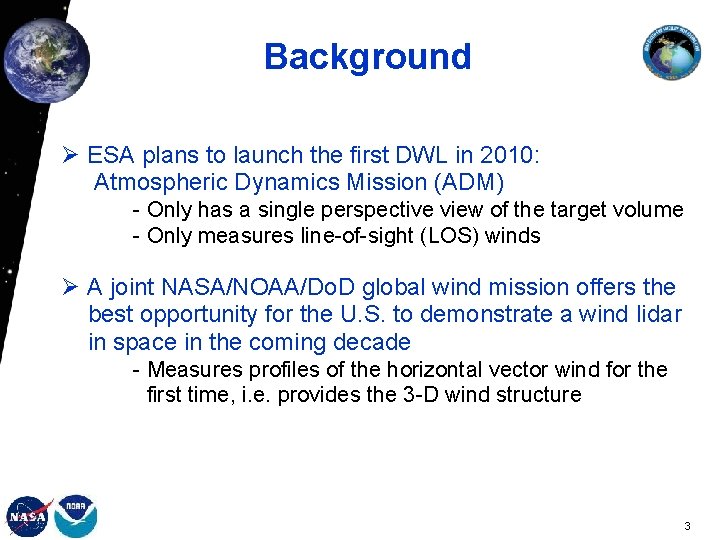 Background

➢ ESA plans to launch the first DWL in 2010: Atmospheric Dynamics Mission (ADM)
- Only has a single perspective view of the target volume
- Only measures line-of-sight (LOS) winds

➢ A joint NASA/NOAA/DoD global wind mission offers the best opportunity for the U.S. to demonstrate a wind lidar in space in the coming decade
- Measures profiles of the horizontal vector wind for the first time, i.e. provides the 3-D wind structure

NASA NOAA

3